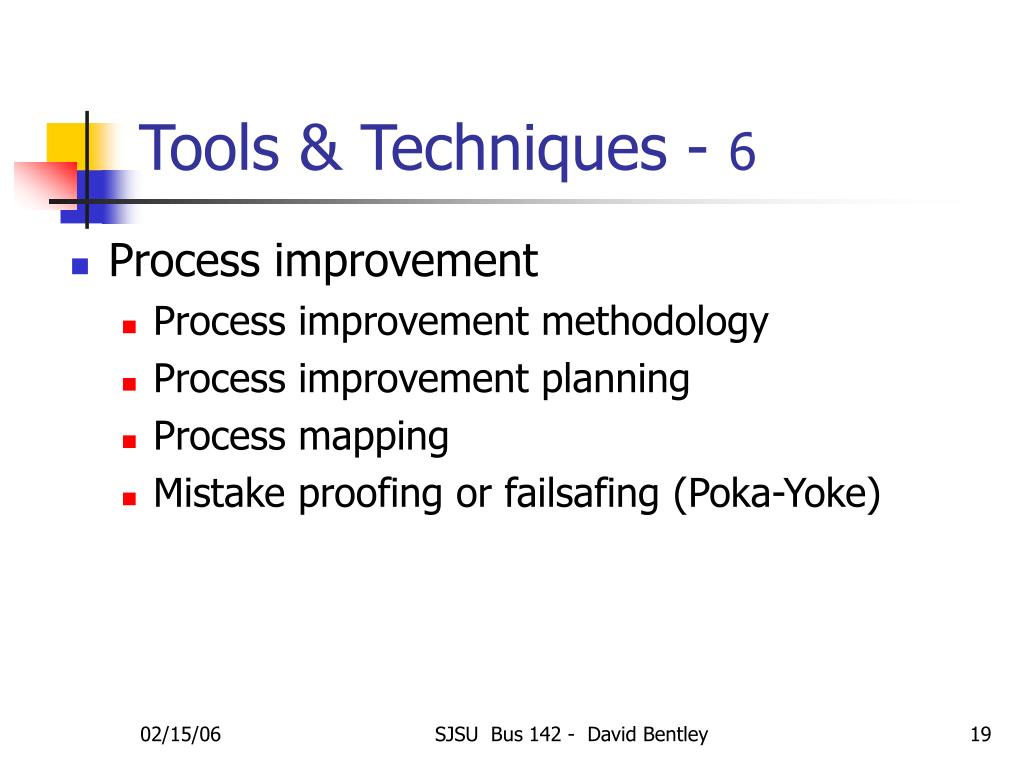 Tools & Techniques - 6

Process improvement
Process improvement methodology
Process improvement planning
Process mapping
Mistake proofing or failsafing (Poka-Yoke)

02/15/06

SJSU Bus 142 - David Bentley

19